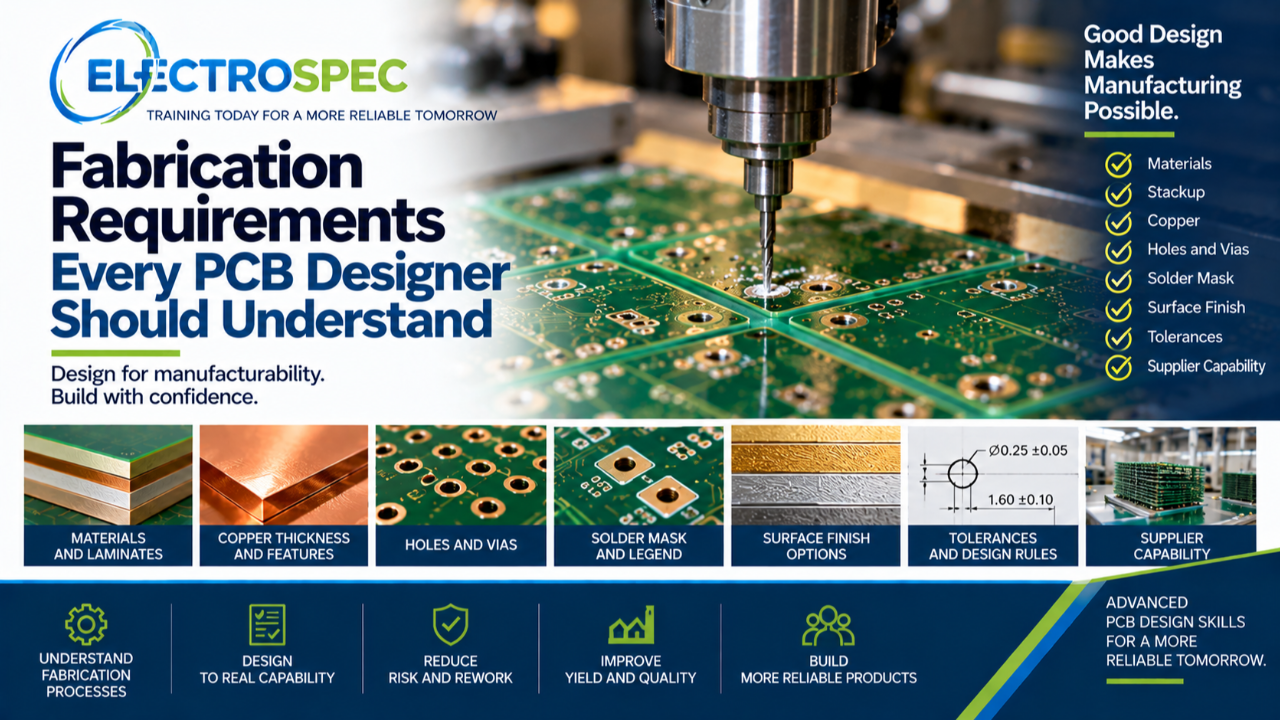 ELECTROSPEC
TRAINING TODAY FOR A MORE RELIABLE TOMORROW

Fabrication Requirements Every PCB Designer Should Understand

Design for manufacturability. Build with confidence.

Good Design Makes Manufacturing Possible.

Materials
Stackup
Copper
Holes and Vias
Solder Mask
Surface Finish
Tolerances
Supplier Capability

MATERIALS AND LAMINATES
COPPER THICKNESS AND FEATURES
HOLES AND VIAS
SOLDER MASK AND LEGEND
SURFACE FINISH OPTIONS
Ø0.25 ±0.05
1.60 ±0.10
TOLERANCES AND DESIGN RULES
SUPPLIER CAPABILITY

UNDERSTAND FABRICATION PROCESSES
DESIGN TO REAL CAPABILITY
REDUCE RISK AND REWORK
IMPROVE YIELD AND QUALITY
BUILD MORE RELIABLE PRODUCTS

ADVANCED PCB DESIGN SKILLS FOR A MORE RELIABLE TOMORROW.